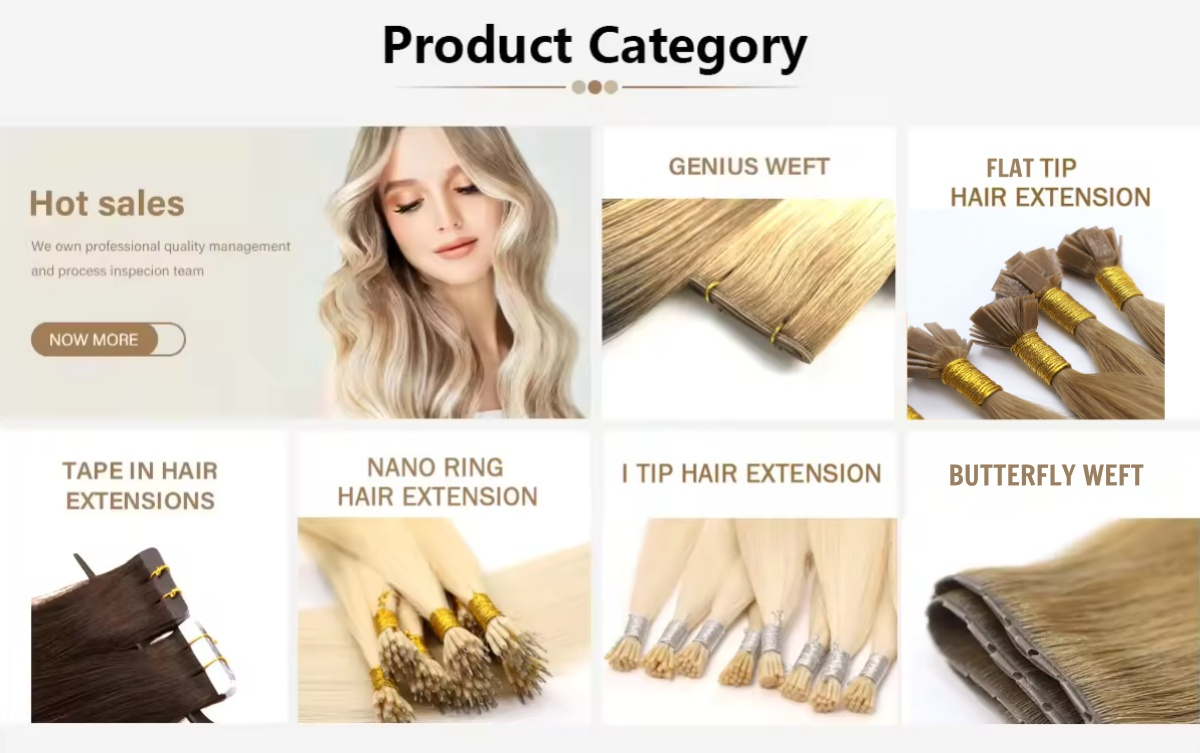 Product Category

Hot sales

We own professional quality management and process inspecion team

NOW MORE

GENIUS WEFT

FLAT TIP HAIR EXTENSION

TAPE IN HAIR EXTENSIONS

NANO RING HAIR EXTENSION

I TIP HAIR EXTENSION

BUTTERFLY WEFT